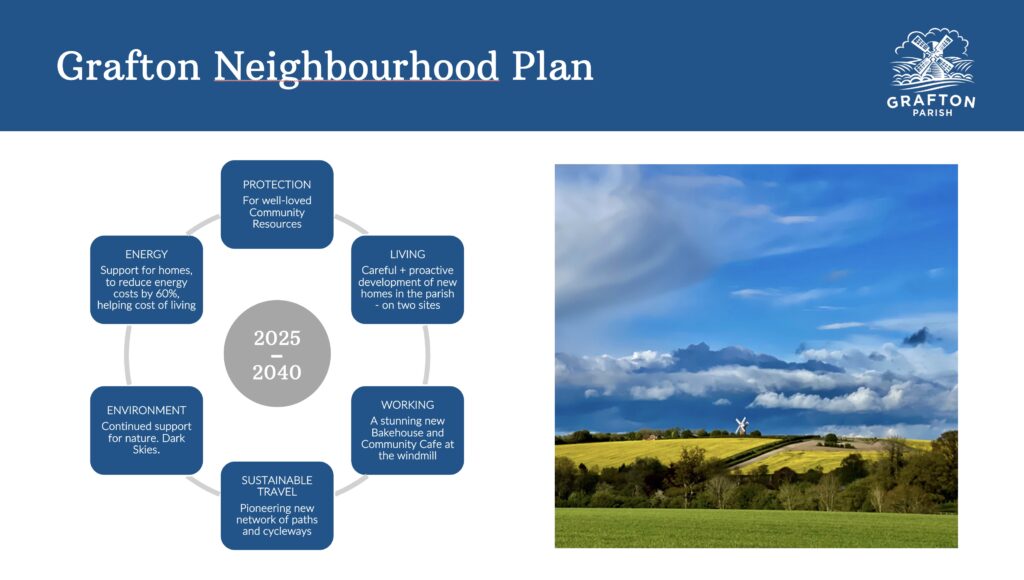 Grafton Neighbourhood Plan

GRAFTON
PARISH

PROTECTION
For well-loved Community Resources

LIVING
Careful + proactive development of new homes in the parish - on two sites

WORKING
A stunning new Bakehouse and Community Cafe at the windmill

SUSTAINABLE TRAVEL
Pioneering new network of paths and cycleways

ENVIRONMENT
Continued support for nature. Dark Skies.

ENERGY
Support for homes, to reduce energy costs by 60%, helping cost of living

2025
–
2040